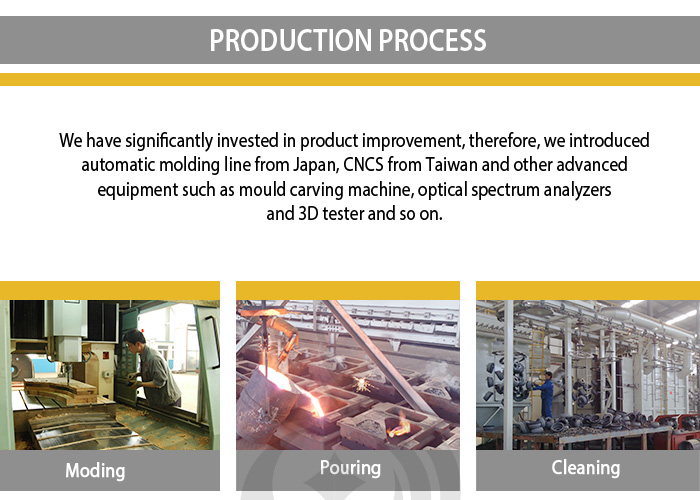 PRODUCTION PROCESS

We have significantly invested in product improvement, therefore, we introduced automatic molding line from Japan, CNCS from Taiwan and other advanced equipment such as mould carving machine, optical spectrum analyzers and 3D tester and so on.

Moding

Pouring

Cleaning